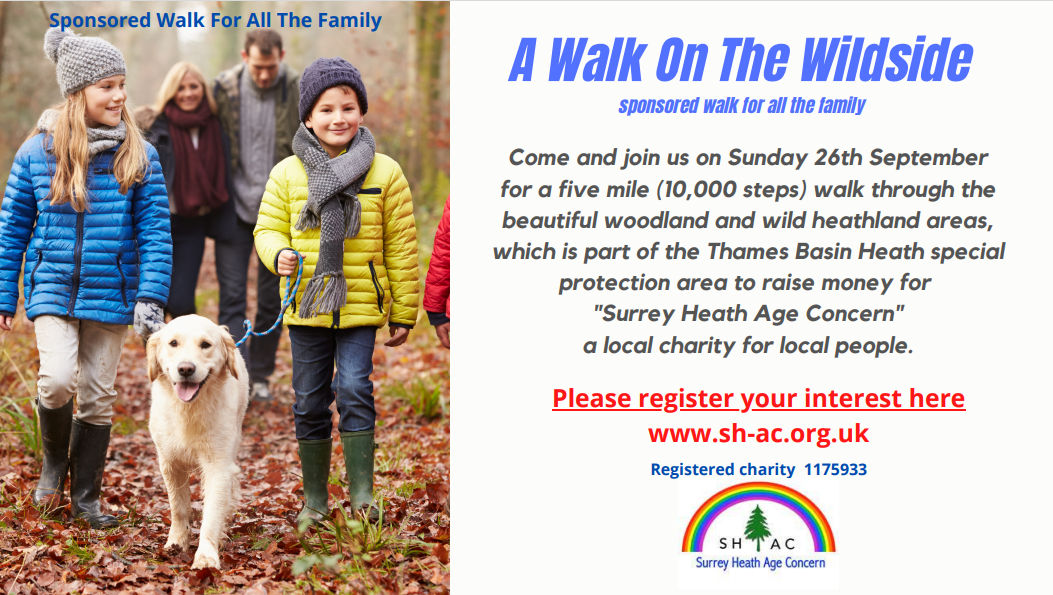 Sponsored Walk For All The Family

A Walk On The Wildside

sponsored walk for all the family

Come and join us on Sunday 26th September for a five mile (10,000 steps) walk through the beautiful woodland and wild heathland areas, which is part of the Thames Basin Heath special protection area to raise money for "Surrey Heath Age Concern" a local charity for local people.

Please register your interest here

www.sh-ac.org.uk

Registered charity 1175933

SH AC

Surrey Heath Age Concern